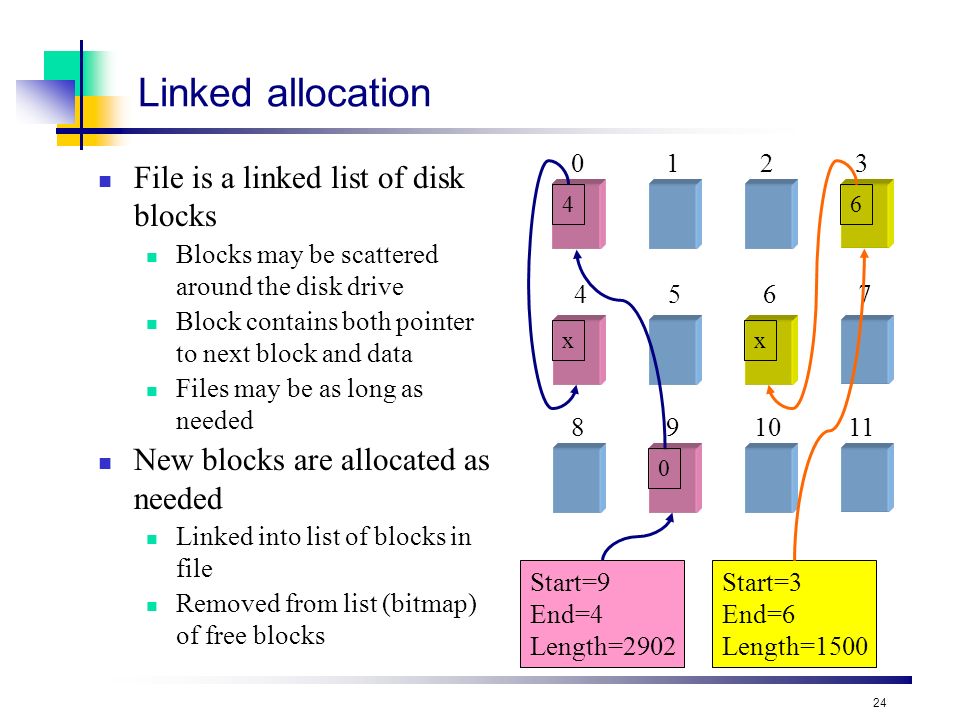 Linked allocation

File is a linked list of disk blocks
Blocks may be scattered around the disk drive
Block contains both pointer to next block and data
Files may be as long as needed

New blocks are allocated as needed
Linked into list of blocks in file
Removed from list (bitmap) of free blocks

0 1 2 3
4 6
4 5 6 7
x x
8 9 10 11
0

Start=9
End=4
Length=2902

Start=3
End=6
Length=1500

24